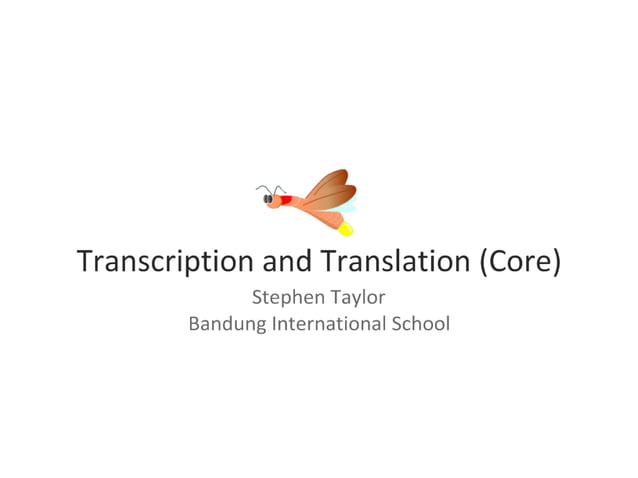 Transcription and Translation (Core)

Stephen Taylor
Bandung International School